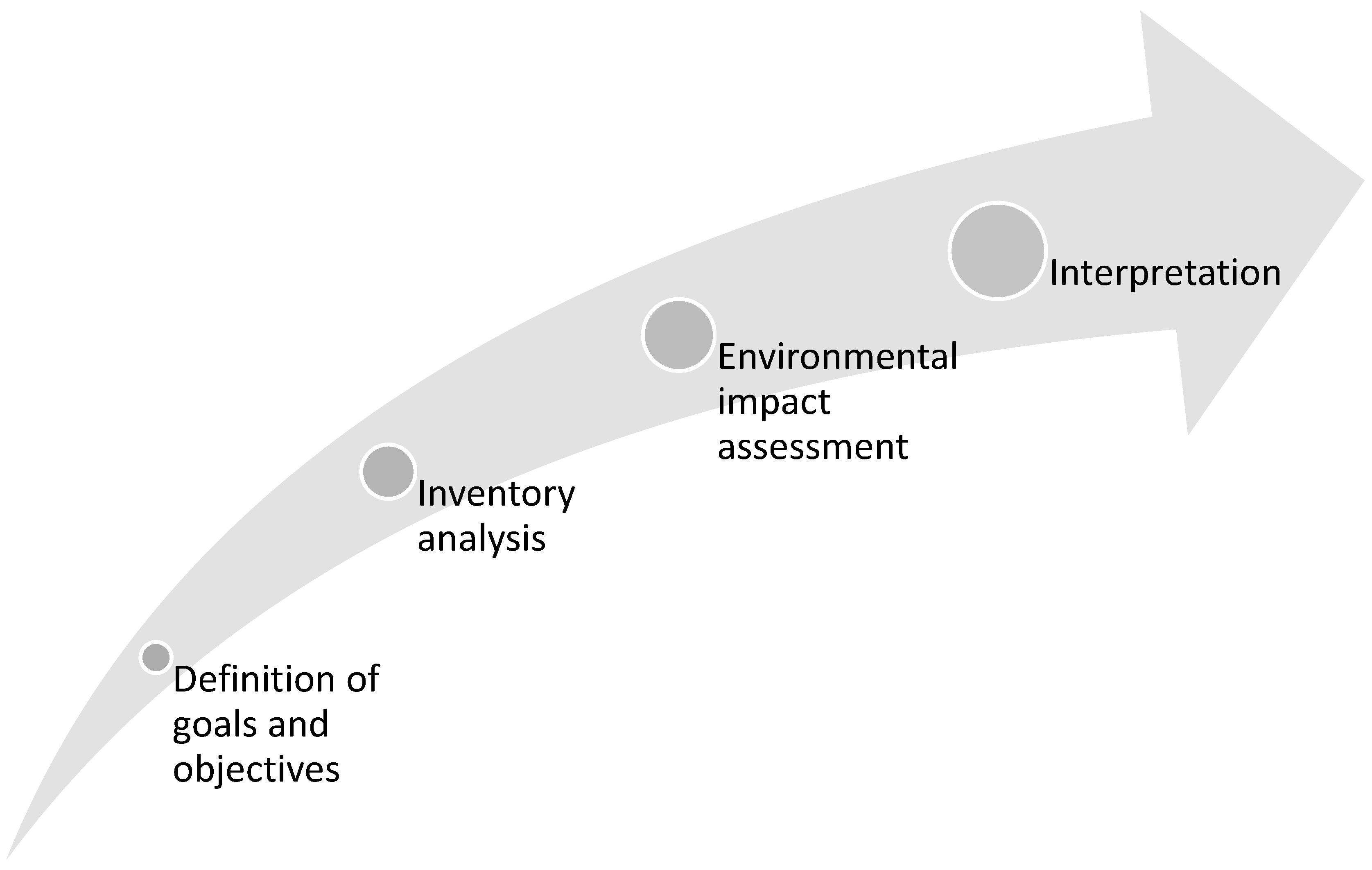 Definition of goals and objectives

Inventory analysis

Environmental impact assessment

Interpretation